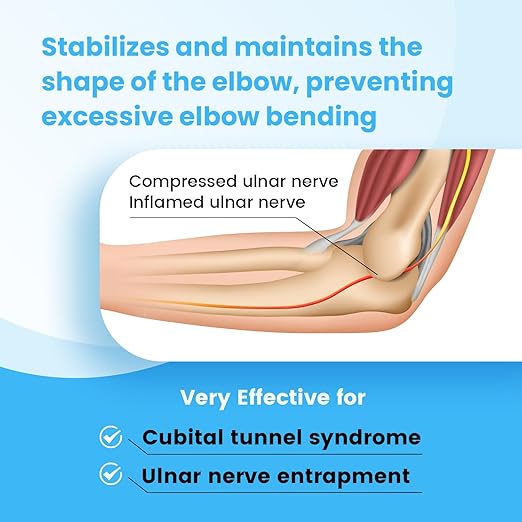 Stabilizes and maintains the shape of the elbow, preventing excessive elbow bending

Compressed ulnar nerve
Inflamed ulnar nerve

Very Effective for

Cubital tunnel syndrome

Ulnar nerve entrapment